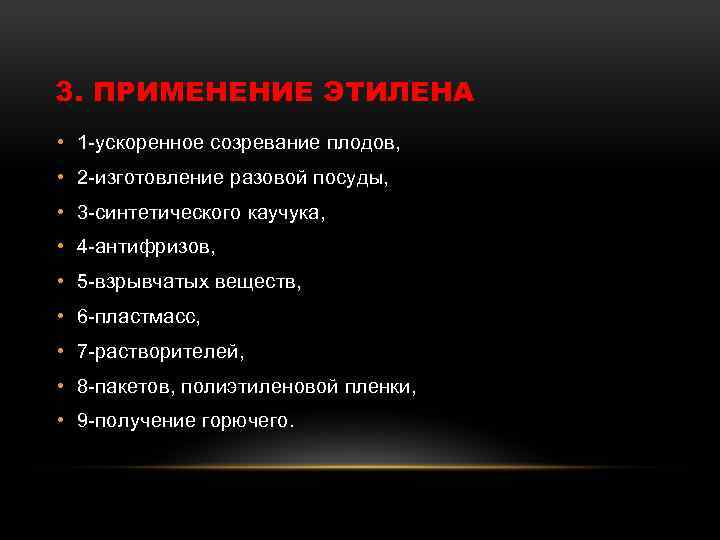 3. ПРИМЕНЕНИЕ ЭТИЛЕНА

• 1-ускоренное созревание плодов,
• 2-изготовление разовой посуды,
• 3-синтетического каучука,
• 4-антифризов,
• 5-взрывчатых веществ,
• 6-пластмасс,
• 7-растворителей,
• 8-пакетов, полиэтиленовой пленки,
• 9-получение горючего.